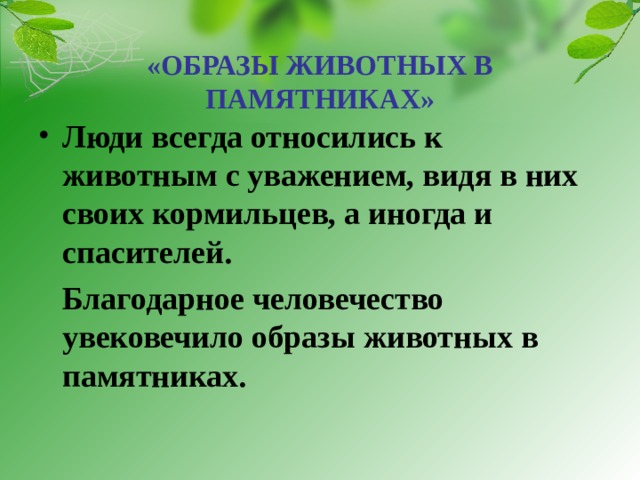 «ОБРАЗЫ ЖИВОТНЫХ В ПАМЯТНИКАХ»

• Люди всегда относились к животным с уважением, видя в них своих кормильцев, а иногда и спасителей.

Благодарное человечество увековечило образы животных в памятниках.